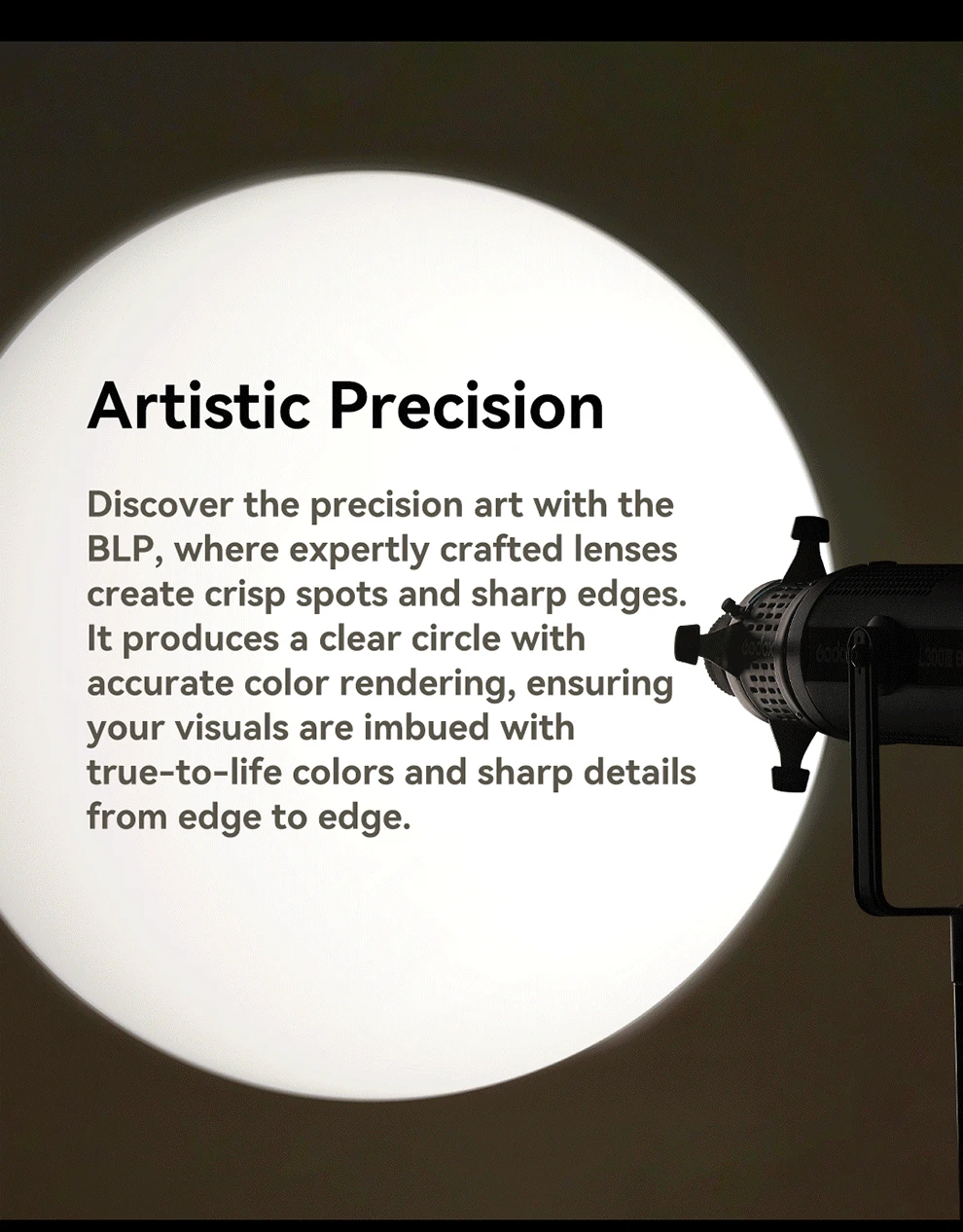 Artistic Precision

Discover the precision art with the BLP, where expertly crafted lenses create crisp spots and sharp edges. It produces a clear circle with accurate color rendering, ensuring your visuals are imbued with true-to-life colors and sharp details from edge to edge.

Godox